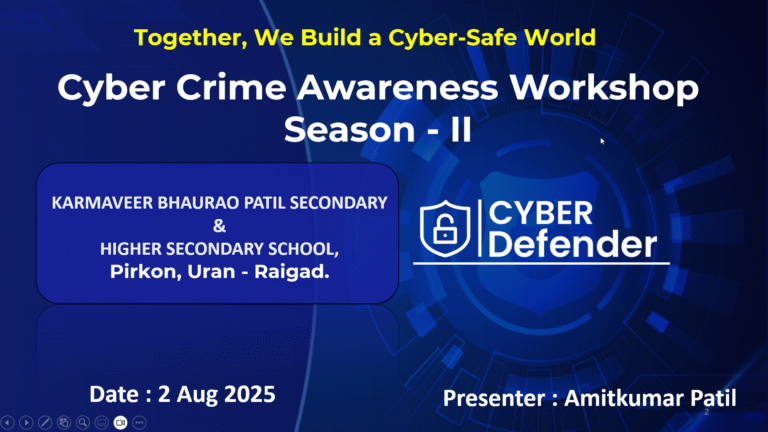 Together, We Build a Cyber-Safe World

Cyber Crime Awareness Workshop
Season - II

KARMAVEER BHAURAO PATIL SECONDARY
&
HIGHER SECONDARY SCHOOL,
Pirkon, Uran - Raigad.

CYBER
Defender

Date : 2 Aug 2025

Presenter : Amitkumar Patil

2